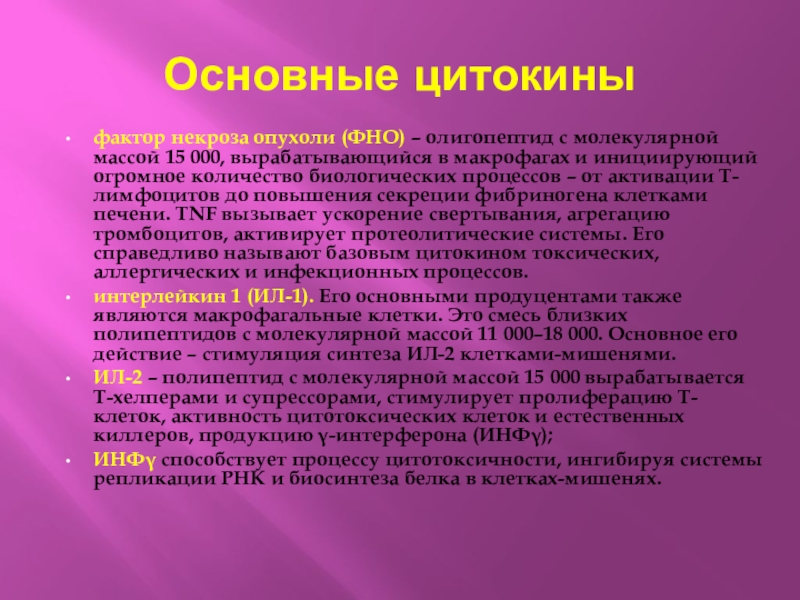 Основные цитокины

• фактор некроза опухоли (ФНО) – олигопептид с молекулярной массой 15 000, вырабатывающийся в макрофагах и инициирующий огромное количество биологических процессов – от активации Т-лимфоцитов до повышения секреции фибриногена клетками печени. TNF вызывает ускорение свертывания, агрегацию тромбоцитов, активирует протеолитические системы. Его справедливо называют базовым цитокином токсических, аллергических и инфекционных процессов.

• интерлейкин 1 (ИЛ-1). Его основными продуцентами также являются макрофагальные клетки. Это смесь близких полипептидов с молекулярной массой 11 000–18 000. Основное его действие – стимуляция синтеза ИЛ-2 клетками-мишенями.

• ИЛ-2 – полипептид с молекулярной массой 15 000 вырабатывается Т-хелперами и супрессорами, стимулирует пролиферацию Т-клеток, активность цитотоксических клеток и естественных киллеров, продукцию γ-интерферона (ИНФγ);

• ИНФγ способствует процессу цитотоксичности, ингибируя системы репликации РНК и биосинтеза белка в клетках-мишенях.